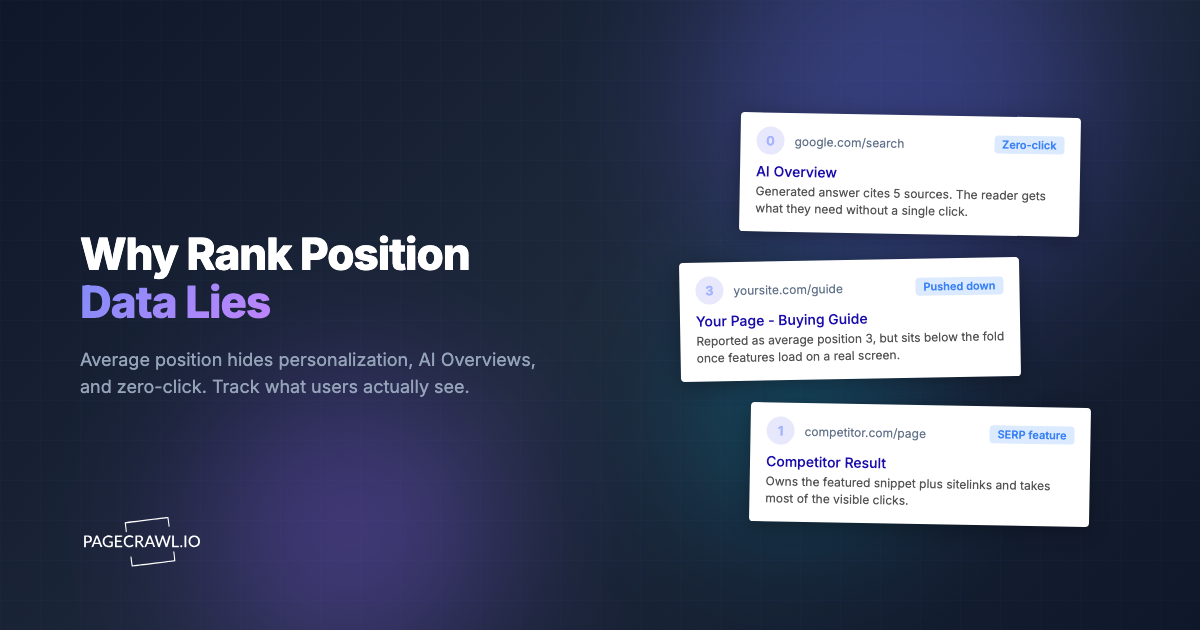 Why Rank Position
Data Lies

Average position hides personalization, AI Overviews, and zero-click. Track what users actually see.

PAGECRAWL.IO

0 google.com/search Zero-click
AI Overview
Generated answer cites 5 sources. The reader gets what they need without a single click.

3 yoursite.com/guide Pushed down
Your Page - Buying Guide
Reported as average position 3, but sits below the fold once features load on a real screen.

1 competitor.com/page SERP feature
Competitor Result
Owns the featured snippet plus sitelinks and takes most of the visible clicks.